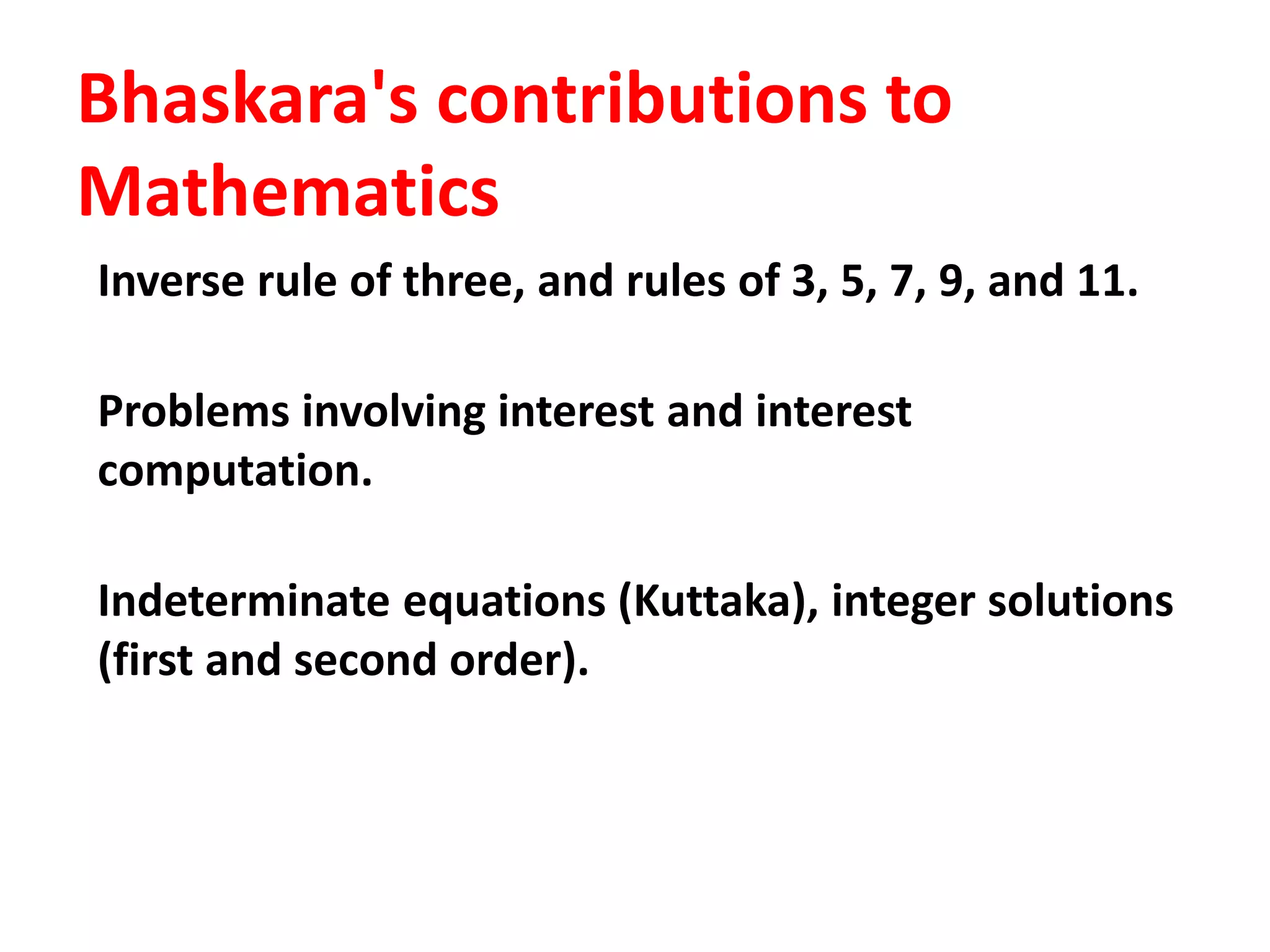 Bhaskara's contributions to Mathematics

Inverse rule of three, and rules of 3, 5, 7, 9, and 11.

Problems involving interest and interest computation.

Indeterminate equations (Kuttaka), integer solutions (first and second order).